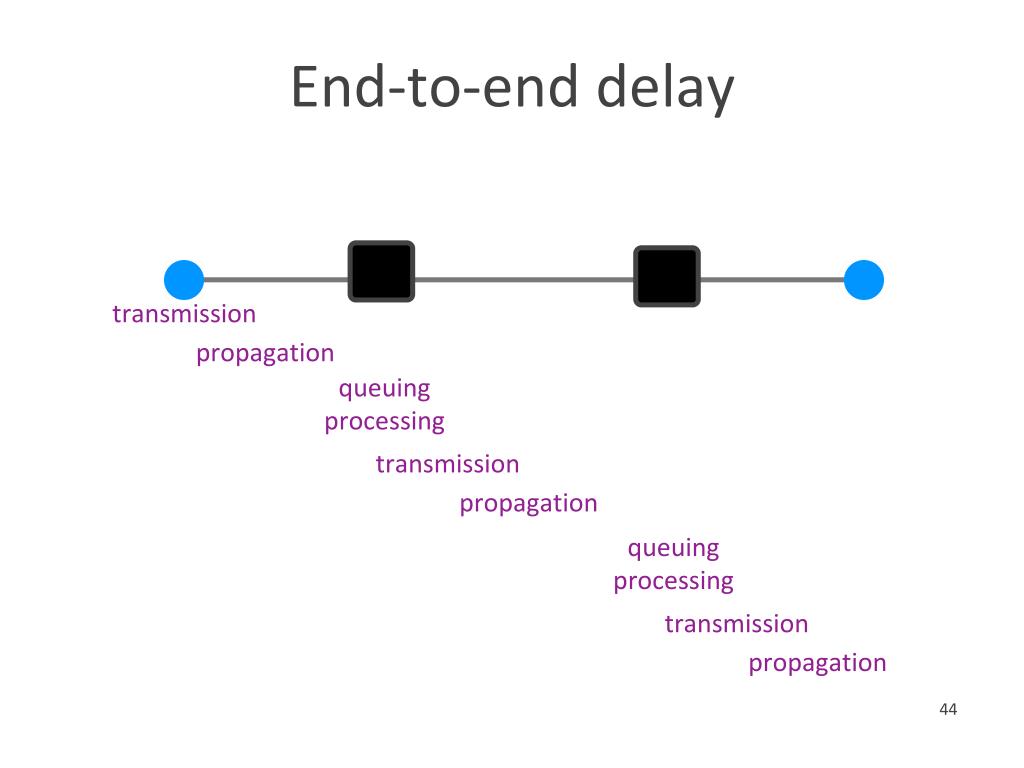 End-to-end delay

transmission
propagation
queuing
processing
transmission
propagation
queuing
processing
transmission
propagation

44